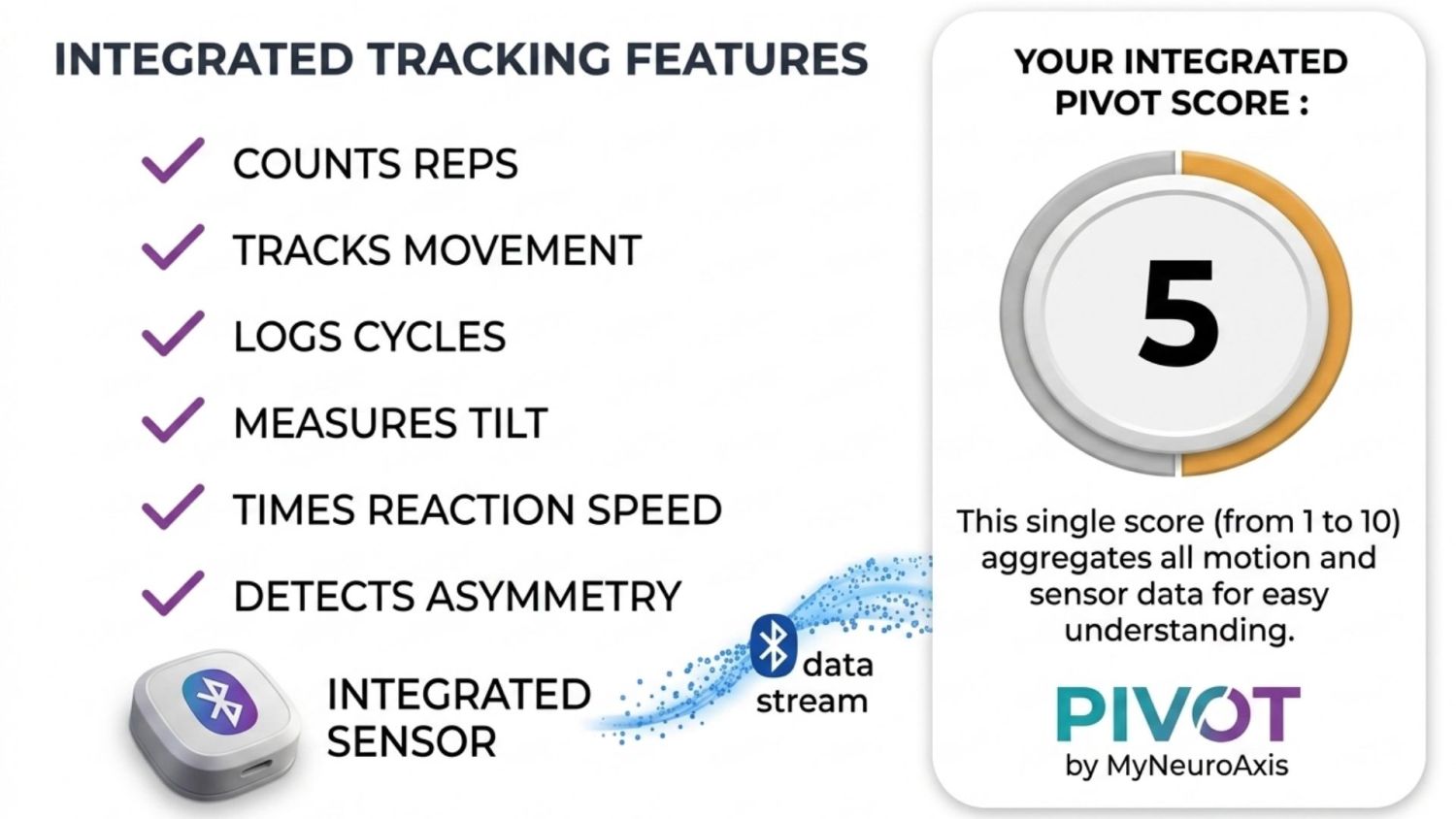 INTEGRATED TRACKING FEATURES

COUNTS REPS

TRACKS MOVEMENT

LOGS CYCLES

MEASURES TILT

TIMES REACTION SPEED

DETECTS ASYMMETRY

INTEGRATED SENSOR

data stream

YOUR INTEGRATED PIVOT SCORE :

5

This single score (from 1 to 10) aggregates all motion and sensor data for easy understanding.

PIVOT
by MyNeuroAxis